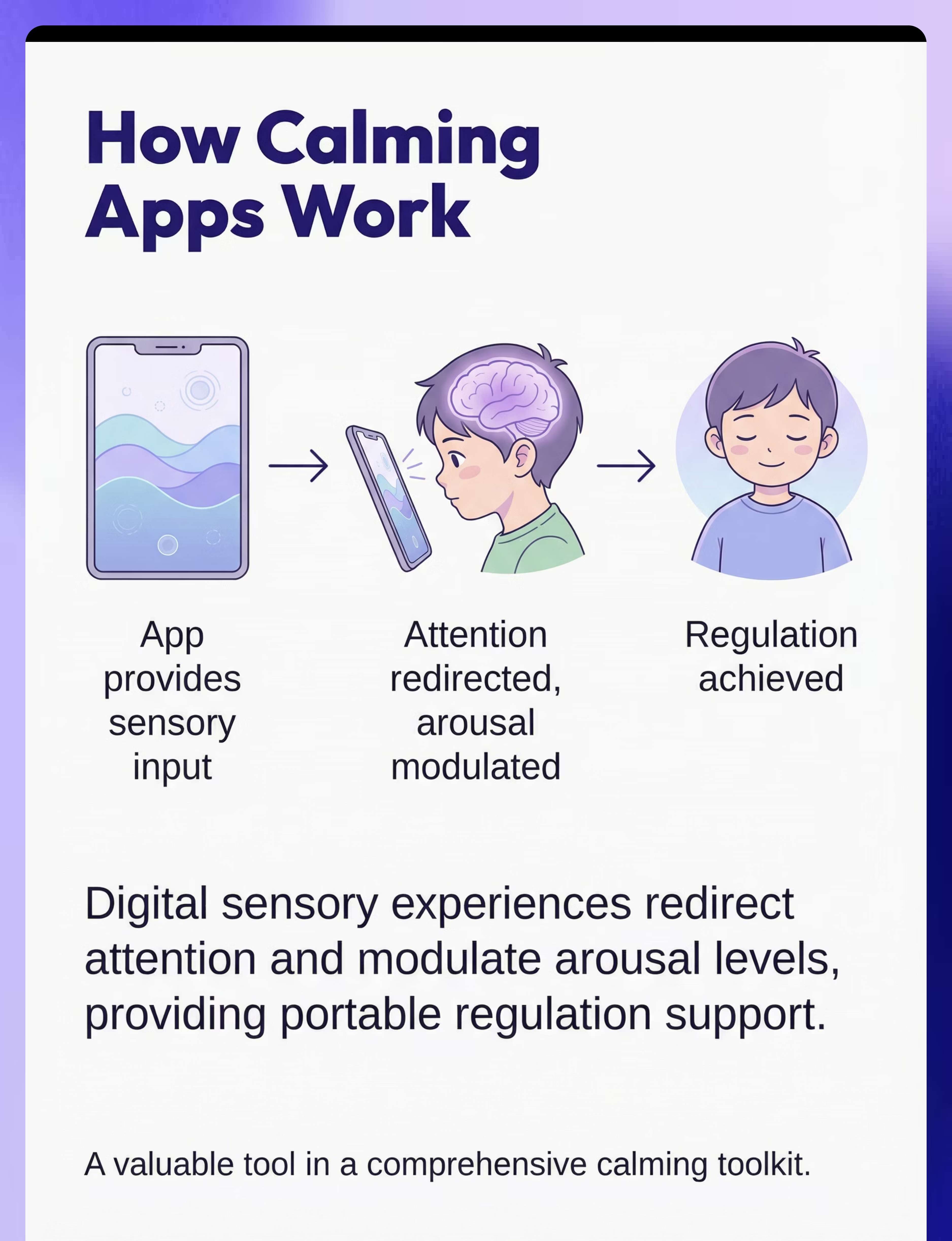 How Calming Apps Work

App provides sensory input

Attention redirected, arousal modulated

Regulation achieved

Digital sensory experiences redirect attention and modulate arousal levels, providing portable regulation support.

A valuable tool in a comprehensive calming toolkit.